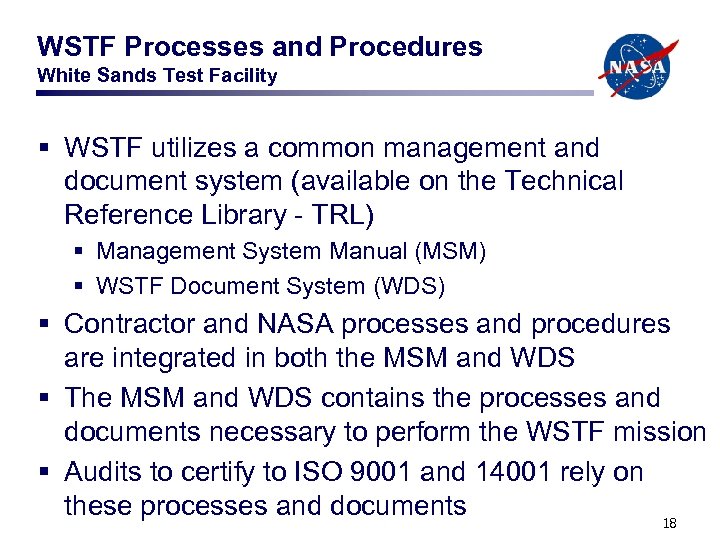 WSTF Processes and Procedures
White Sands Test Facility

NASA

▪ WSTF utilizes a common management and document system (available on the Technical Reference Library - TRL)
▪ Management System Manual (MSM)
▪ WSTF Document System (WDS)
▪ Contractor and NASA processes and procedures are integrated in both the MSM and WDS
▪ The MSM and WDS contains the processes and documents necessary to perform the WSTF mission
▪ Audits to certify to ISO 9001 and 14001 rely on these processes and documents

18